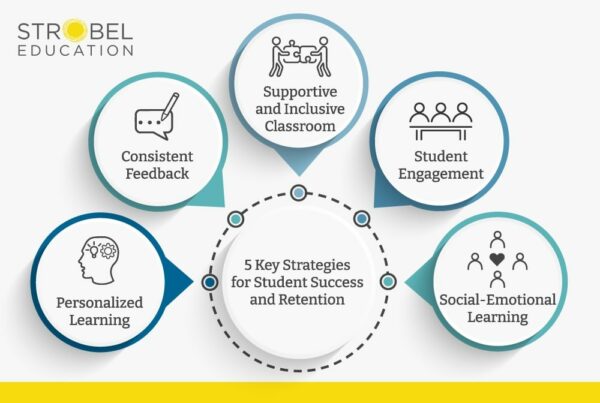 STROBEL EDUCATION

Supportive and Inclusive Classroom

Consistent Feedback

Student Engagement

Personalized Learning

5 Key Strategies for Student Success and Retention

Social-Emotional Learning